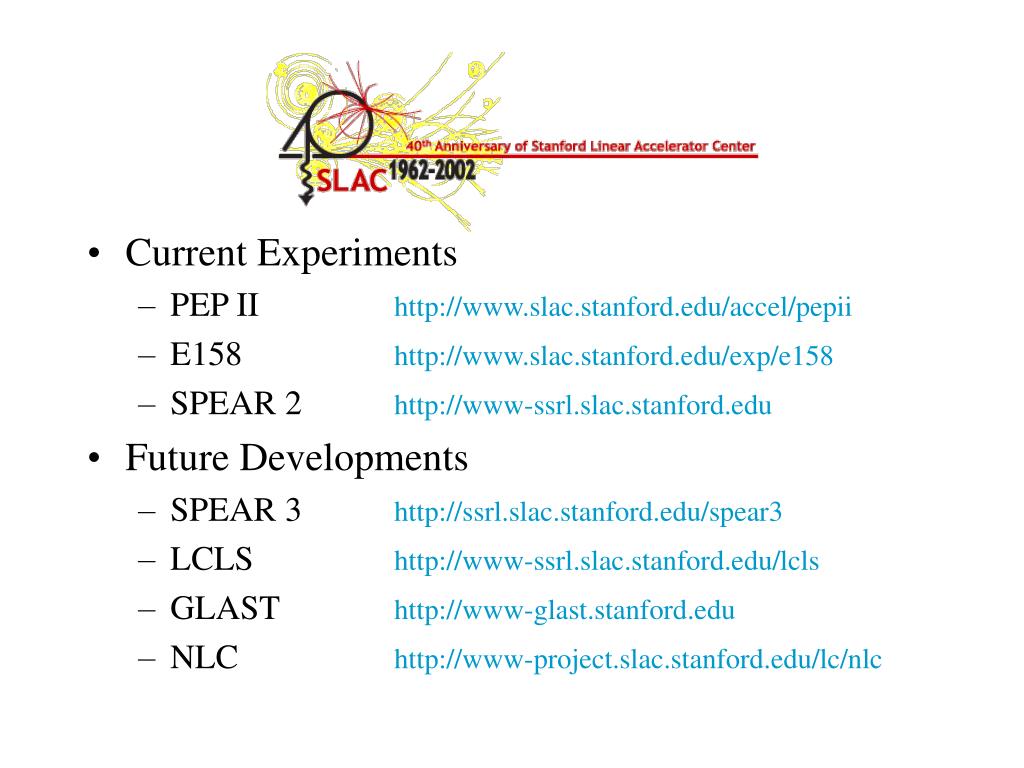 40th Anniversary of Stanford Linear Accelerator Center
SLAC 1962-2002

• Current Experiments
– PEP II http://www.slac.stanford.edu/accel/pepii
– E158 http://www.slac.stanford.edu/exp/e158
– SPEAR 2 http://www-ssrl.slac.stanford.edu

• Future Developments
– SPEAR 3 http://ssrl.slac.stanford.edu/spear3
– LCLS http://www-ssrl.slac.stanford.edu/lcls
– GLAST http://www-glast.stanford.edu
– NLC http://www-project.slac.stanford.edu/lc/nlc